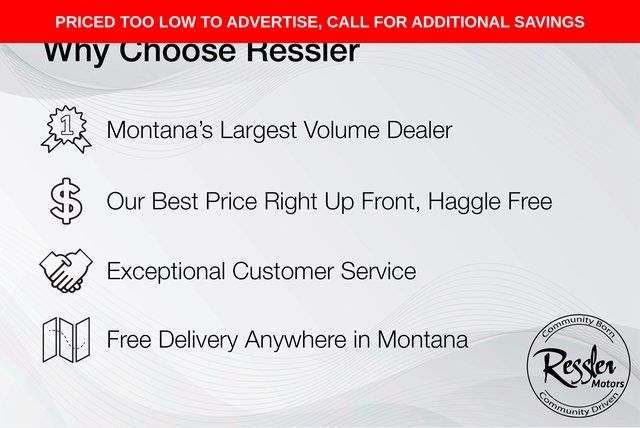 PRICED TOO LOW TO ADVERTISE, CALL FOR ADDITIONAL SAVINGS

Why Choose Ressler

1

Montana's Largest Volume Dealer

Our Best Price Right Up Front, Haggle Free

Exceptional Customer Service

Free Delivery Anywhere in Montana

Community Born
Ressler
Motors
Community Driven